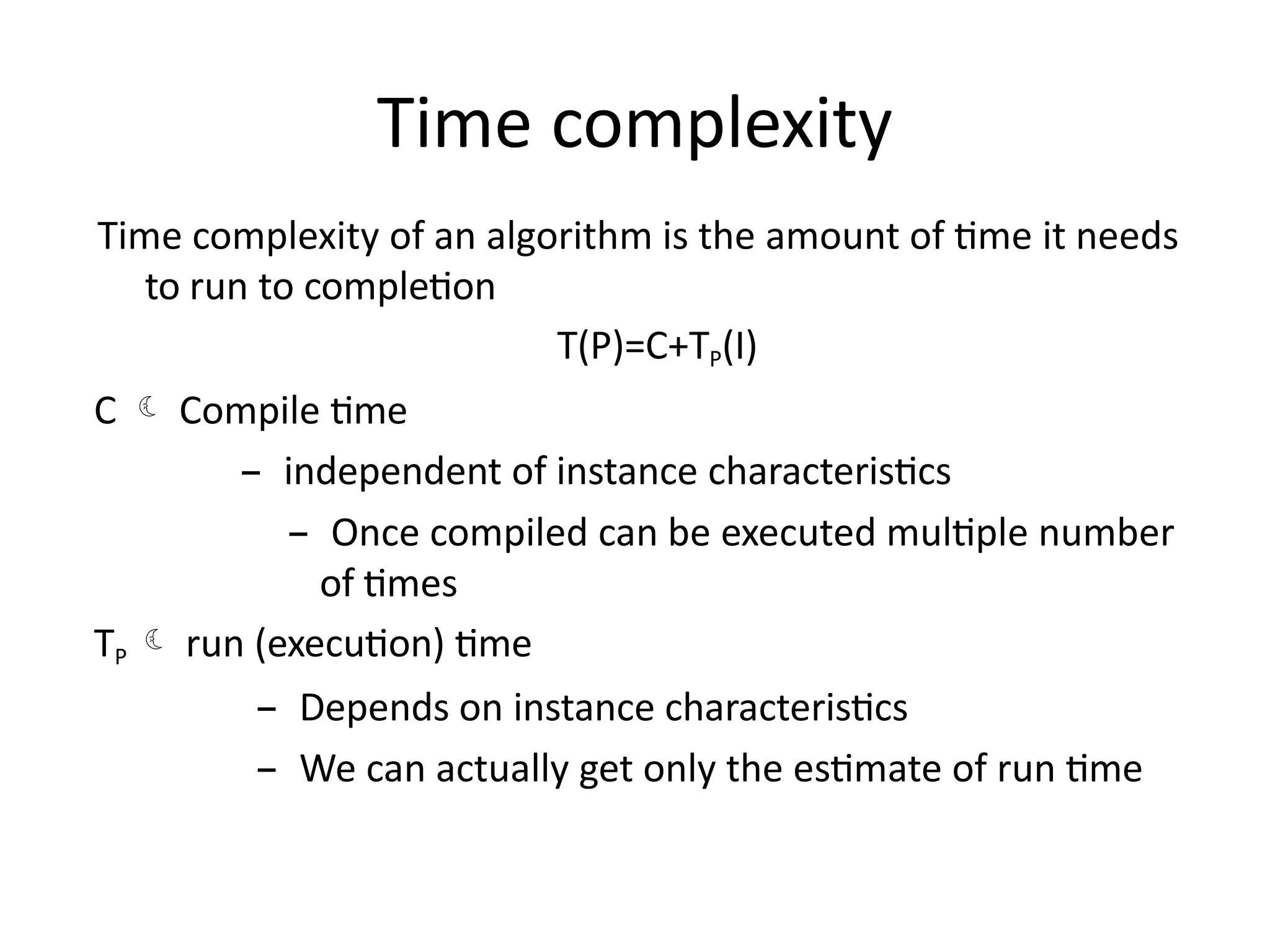 Time complexity

Time complexity of an algorithm is the amount of time it needs to run to completion

$T(P)=C+T_P(I)$

C ☾ Compile time

– independent of instance characteristics

– Once compiled can be executed multiple number of times

$T_P$ ☾ run (execution) time

– Depends on instance characteristics

– We can actually get only the estimate of run time